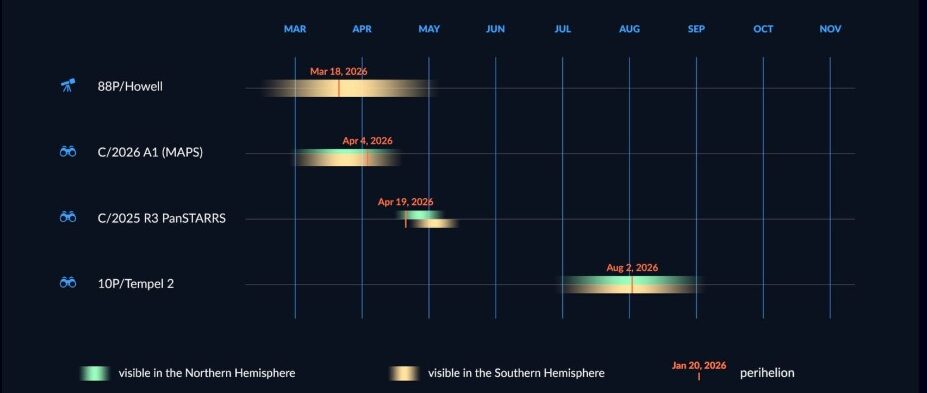 MAR APR MAY JUN JUL AUG SEP OCT NOV

88P/Howell
Mar 18, 2026

C/2026 A1 (MAPS)
Apr 4, 2026

C/2025 R3 PanSTARRS
Apr 19, 2026

10P/Tempel 2
Aug 2, 2026

visible in the Northern Hemisphere
visible in the Southern Hemisphere
Jan 20, 2026
perihelion